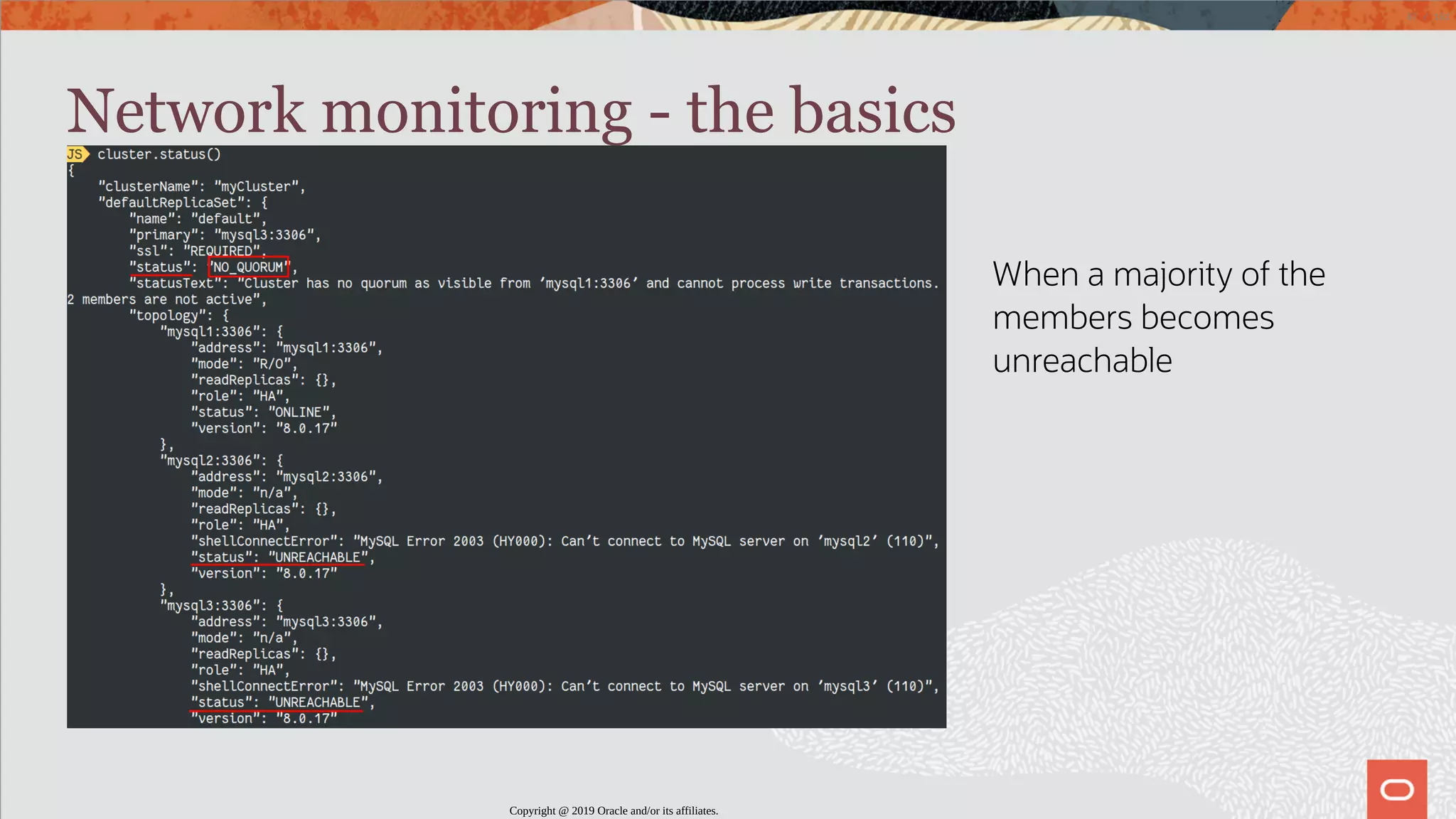 Network monitoring - the basics

JS cluster.status()
{
"clusterName": "myCluster",
"defaultReplicaSet": {
"name": "default",
"primary": "mysql3:3306",
"ssl": "REQUIRED",
"status": "NO_QUORUM",
"statusText": "Cluster has no quorum as visible from 'mysql1:3306' and cannot process write transactions. 2 members are not active",
"topology": {
"mysql1:3306": {
"address": "mysql1:3306",
"mode": "R/O",
"readReplicas": {},
"role": "HA",
"status": "ONLINE",
"version": "8.0.17"
},
"mysql2:3306": {
"address": "mysql2:3306",
"mode": "n/a",
"readReplicas": {},
"role": "HA",
"shellConnectError": "MySQL Error 2003 (HY000): Can't connect to MySQL server on 'mysql2' (110)",
"status": "UNREACHABLE",
"version": "8.0.17"
},
"mysql3:3306": {
"address": "mysql3:3306",
"mode": "n/a",
"readReplicas": {},
"role": "HA",
"shellConnectError": "MySQL Error 2003 (HY000): Can't connect to MySQL server on 'mysql3' (110)",
"status": "UNREACHABLE",
"version": "8.0.17"

When a majority of the members becomes unreachable

Copyright @ 2019 Oracle and/or its affiliates.